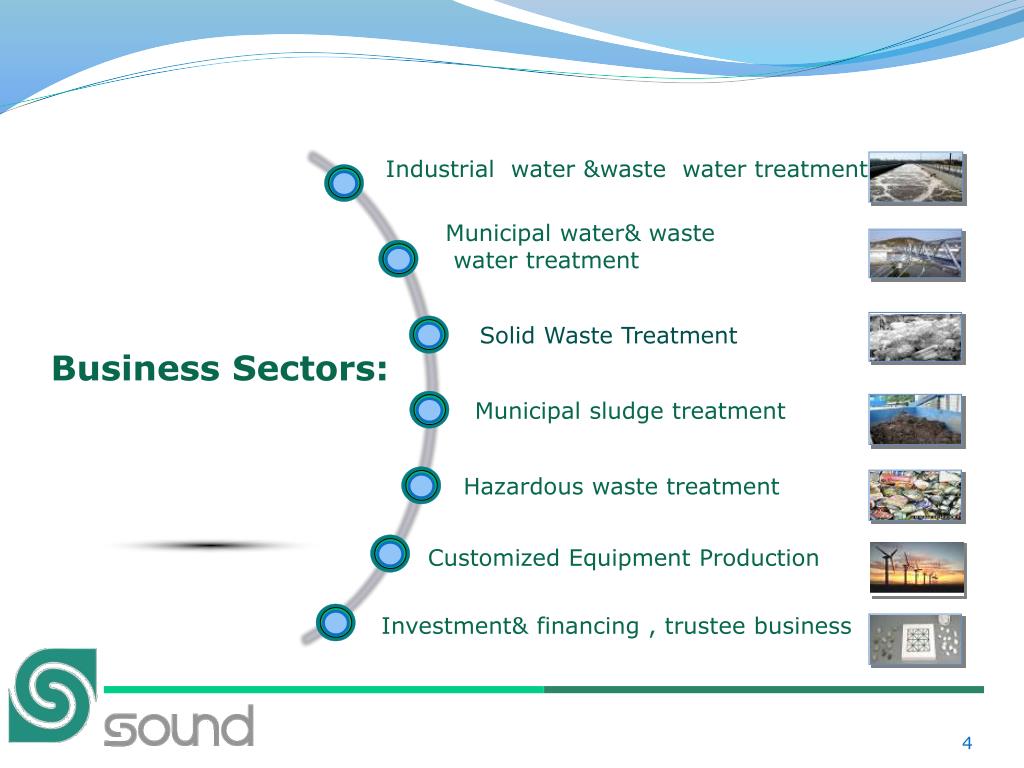 Business Sectors:

Industrial water &waste water treatment

Municipal water& waste water treatment

Solid Waste Treatment

Municipal sludge treatment

Hazardous waste treatment

Customized Equipment Production

Investment& financing , trustee business

sound

4